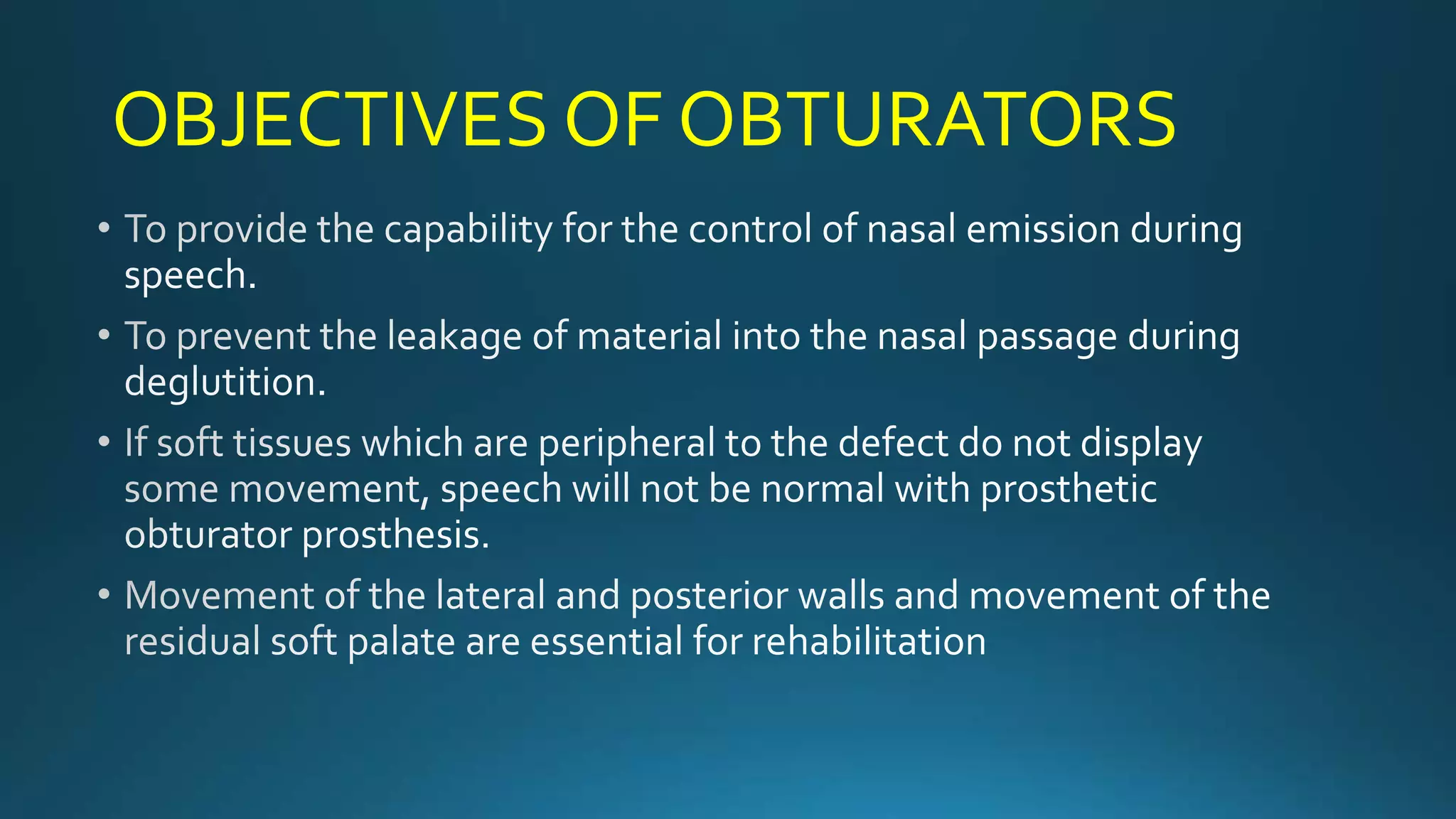 OBJECTIVES OF OBTURATORS

• To provide the capability for the control of nasal emission during speech.

• To prevent the leakage of material into the nasal passage during deglutition.

• If soft tissues which are peripheral to the defect do not display some movement, speech will not be normal with prosthetic obturator prosthesis.

• Movement of the lateral and posterior walls and movement of the residual soft palate are essential for rehabilitation